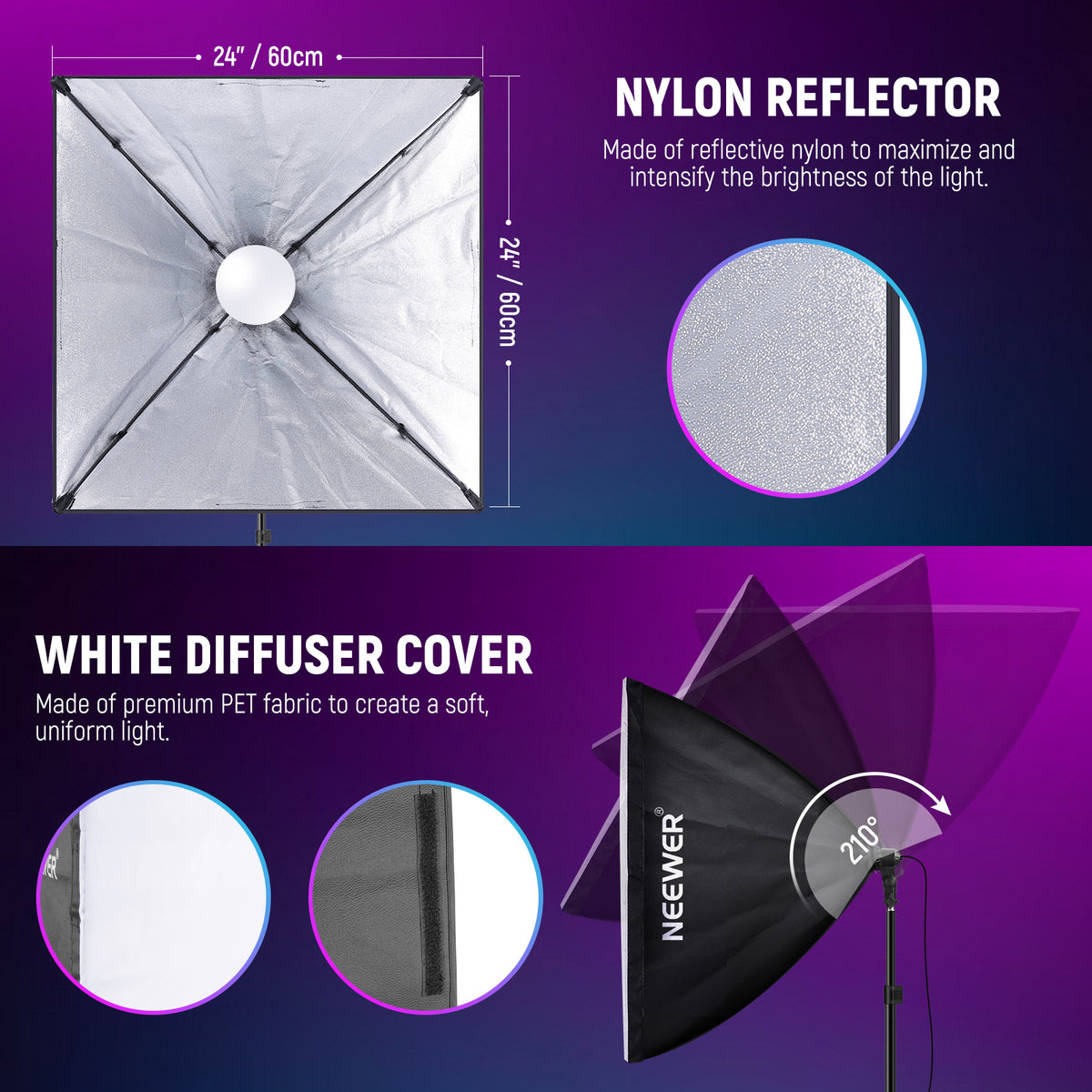 24" / 60cm

24" / 60cm

NYLON REFLECTOR

Made of reflective nylon to maximize and intensify the brightness of the light.

WHITE DIFFUSER COVER

Made of premium PET fabric to create a soft, uniform light.

NEEWER®

210°